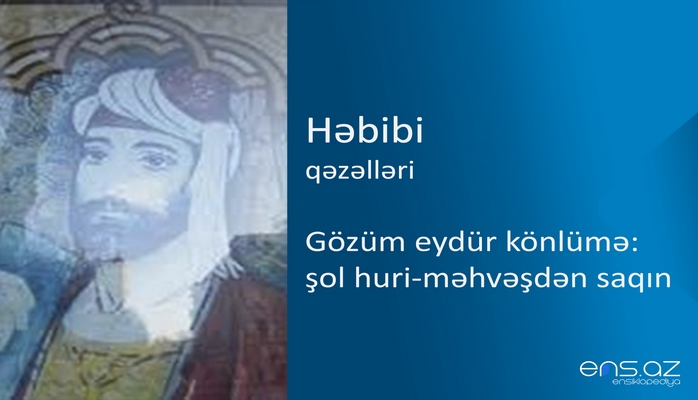 Həbibi
qəzəlləri

Gözüm eydür könlümə: şol huri-məhvəşdən saqın

ens.az
ensiklopediya